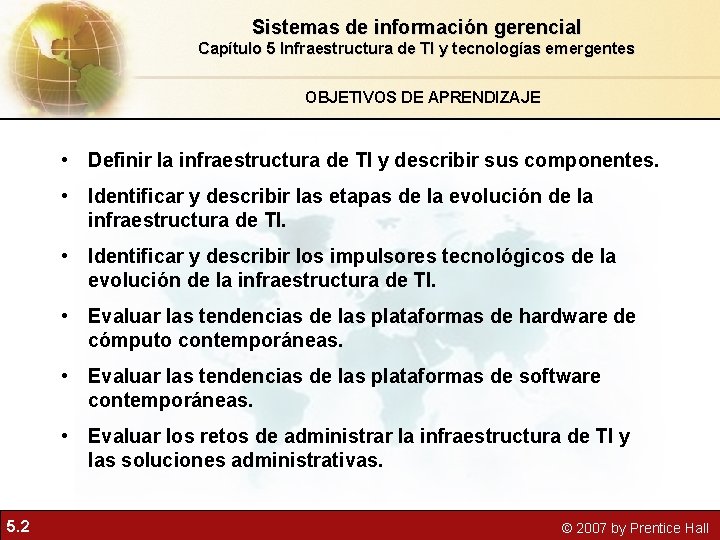 Sistemas de información gerencial
Capítulo 5 Infraestructura de TI y tecnologías emergentes

OBJETIVOS DE APRENDIZAJE

• Definir la infraestructura de TI y describir sus componentes.
• Identificar y describir las etapas de la evolución de la infraestructura de TI.
• Identificar y describir los impulsores tecnológicos de la evolución de la infraestructura de TI.
• Evaluar las tendencias de las plataformas de hardware de cómputo contemporáneas.
• Evaluar las tendencias de las plataformas de software contemporáneas.
• Evaluar los retos de administrar la infraestructura de TI y las soluciones administrativas.

5.2

© 2007 by Prentice Hall